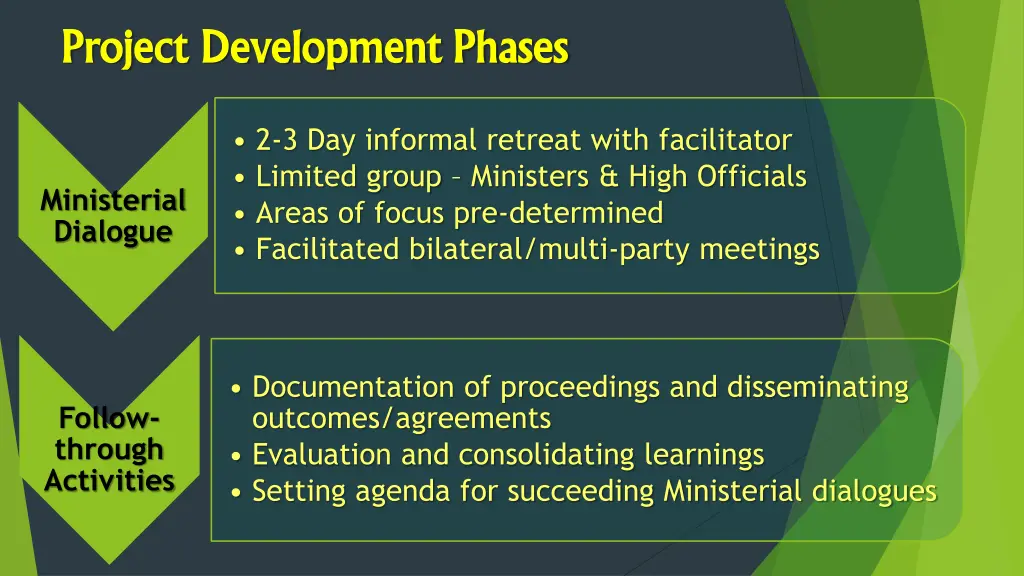 Project Development Phases

Ministerial Dialogue

• 2-3 Day informal retreat with facilitator
• Limited group – Ministers & High Officials
• Areas of focus pre-determined
• Facilitated bilateral/multi-party meetings

Follow-through Activities

• Documentation of proceedings and disseminating outcomes/agreements
• Evaluation and consolidating learnings
• Setting agenda for succeeding Ministerial dialogues